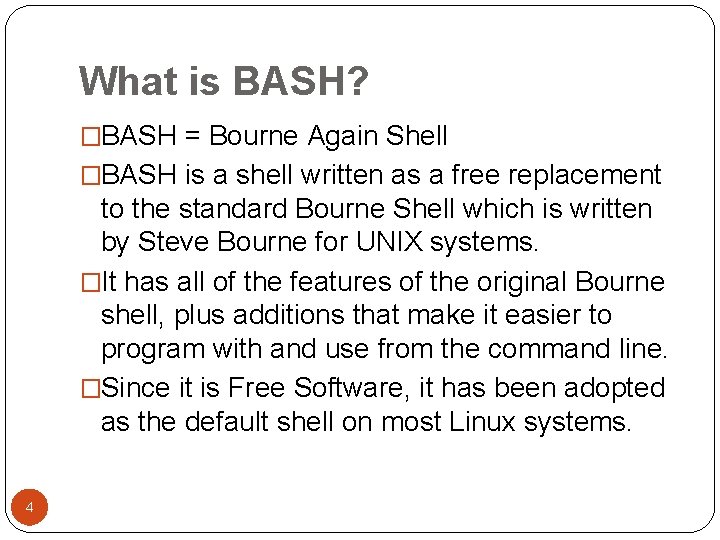 What is BASH?

□BASH = Bourne Again Shell

□BASH is a shell written as a free replacement to the standard Bourne Shell which is written by Steve Bourne for UNIX systems.

□It has all of the features of the original Bourne shell, plus additions that make it easier to program with and use from the command line.

□Since it is Free Software, it has been adopted as the default shell on most Linux systems.

4